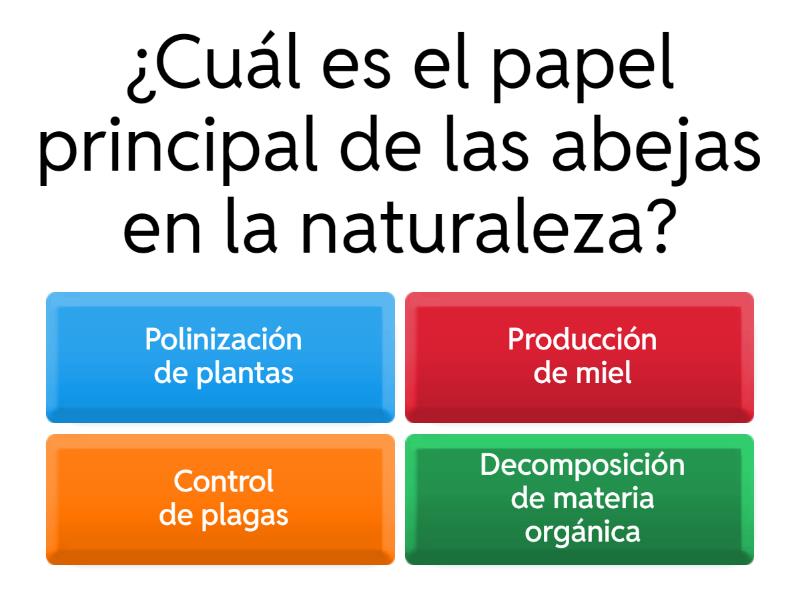 ¿Cuál es el papel principal de las abejas en la naturaleza?

Polinización de plantas

Producción de miel

Control de plagas

Decomposición de materia orgánica